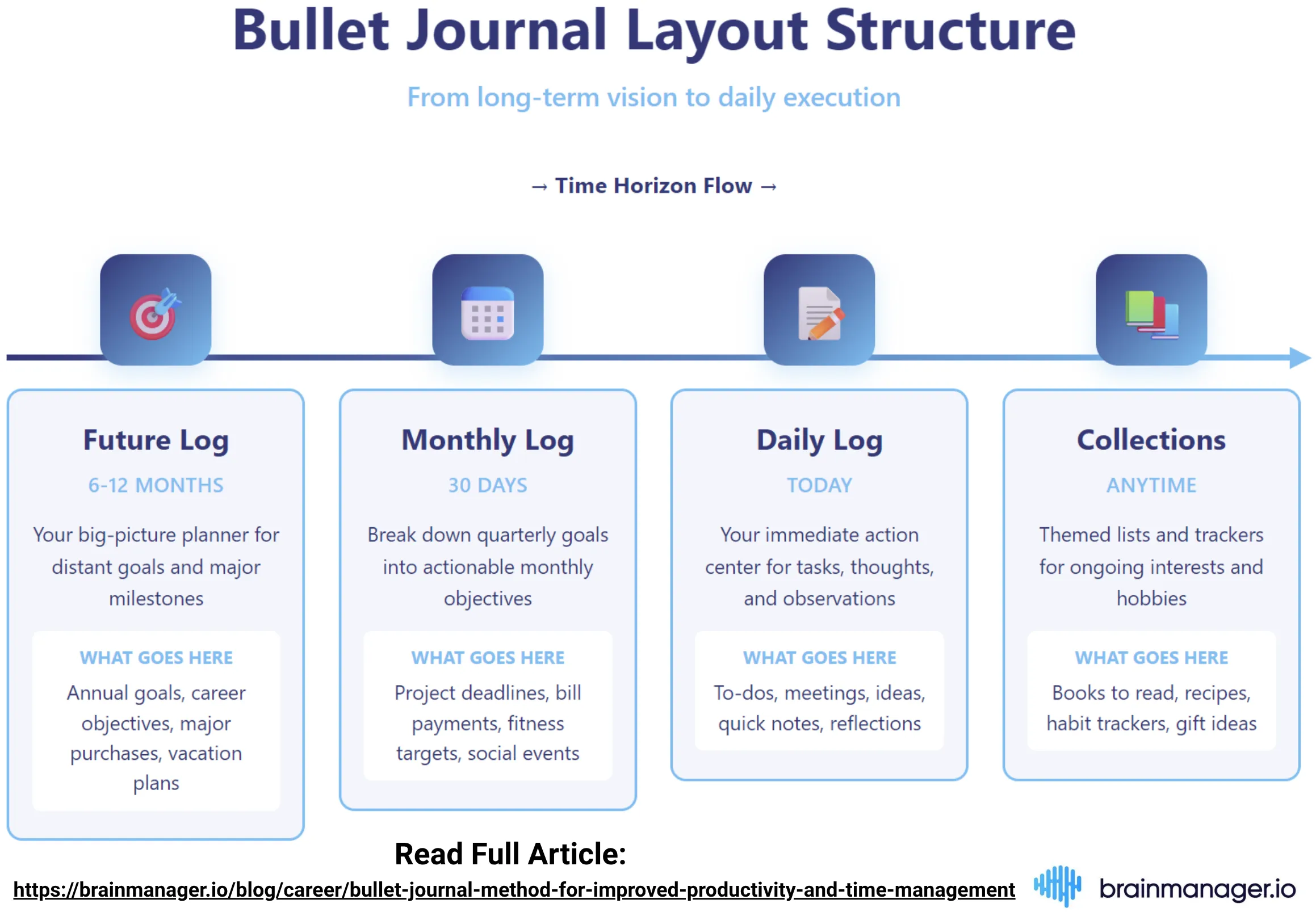 Bullet Journal Layout Structure

From long-term vision to daily execution

→ Time Horizon Flow →

Future Log

6-12 MONTHS

Your big-picture planner for distant goals and major milestones

WHAT GOES HERE

Annual goals, career objectives, major purchases, vacation plans

Monthly Log

30 DAYS

Break down quarterly goals into actionable monthly objectives

WHAT GOES HERE

Project deadlines, bill payments, fitness targets, social events

Daily Log

TODAY

Your immediate action center for tasks, thoughts, and observations

WHAT GOES HERE

To-dos, meetings, ideas, quick notes, reflections

Collections

ANYTIME

Themed lists and trackers for ongoing interests and hobbies

WHAT GOES HERE

Books to read, recipes, habit trackers, gift ideas

Read Full Article:

https://brainmanager.io/blog/career/bullet-journal-method-for-improved-productivity-and-time-management

brainmanager.io